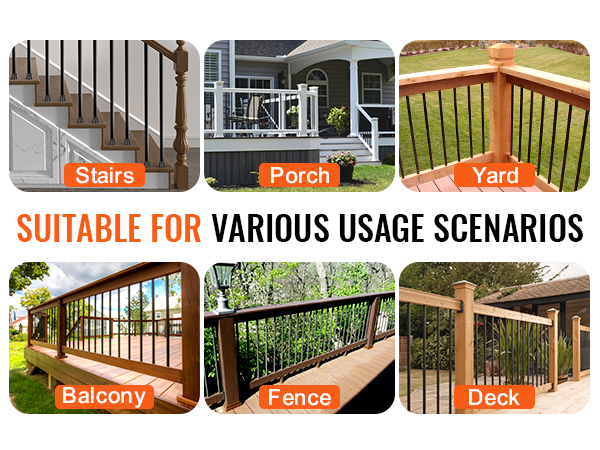 Stairs
Porch
Yard

SUITABLE FOR VARIOUS USAGE SCENARIOS

Balcony
Fence
Deck